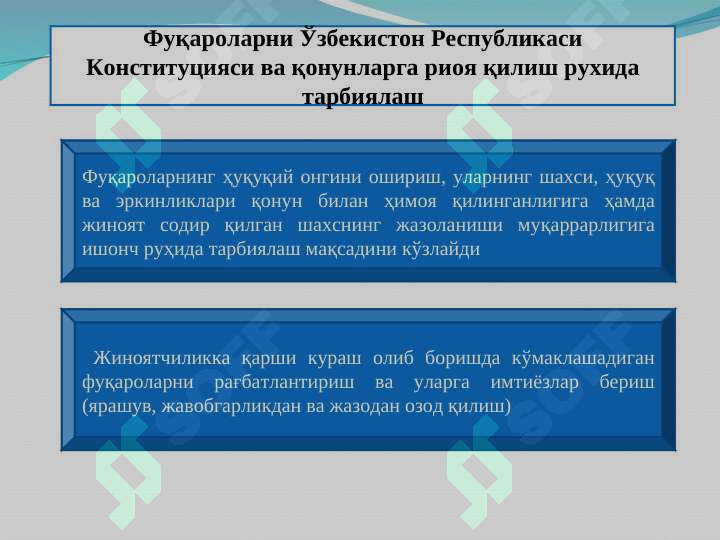 Фуқароларни Ўзбекистон Республикаси Конституцияси ва қонунларга риоя қилиш рухида тарбиялаш

Фуқароларнинг ҳуқуқий онгини ошириш, уларнинг шахси, ҳуқуқ ва эркинликлари қонун билан ҳимоя қилинганлигига ҳамда жиноят содир қилган шахснинг жазоланиши муқаррарлигига ишонч руҳида тарбиялаш мақсадини кўзлайди

Жиноятчиликка қарши кураш олиб боришда кўмаклашадиган фуқароларни рағбатлантириш ва уларга имтиёзлар бериш (ярашув, жавобгарликдан ва жазодан озод қилиш)